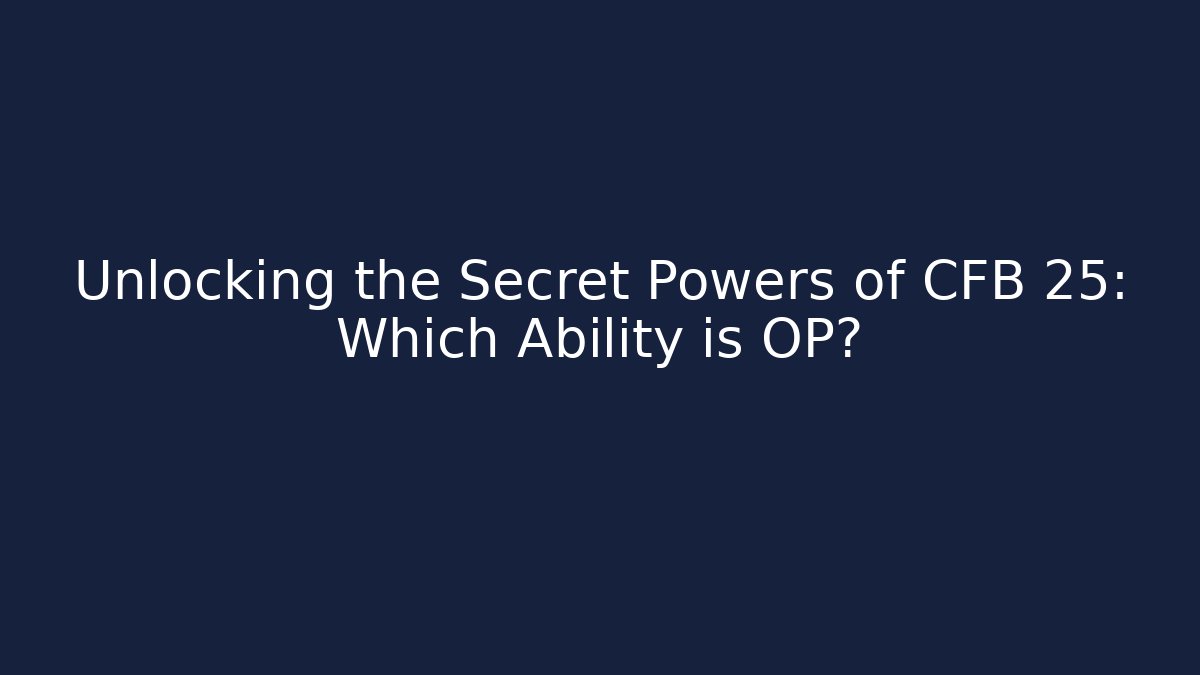 Unlocking the Secret Powers of CFB 25: Which Ability is OP?